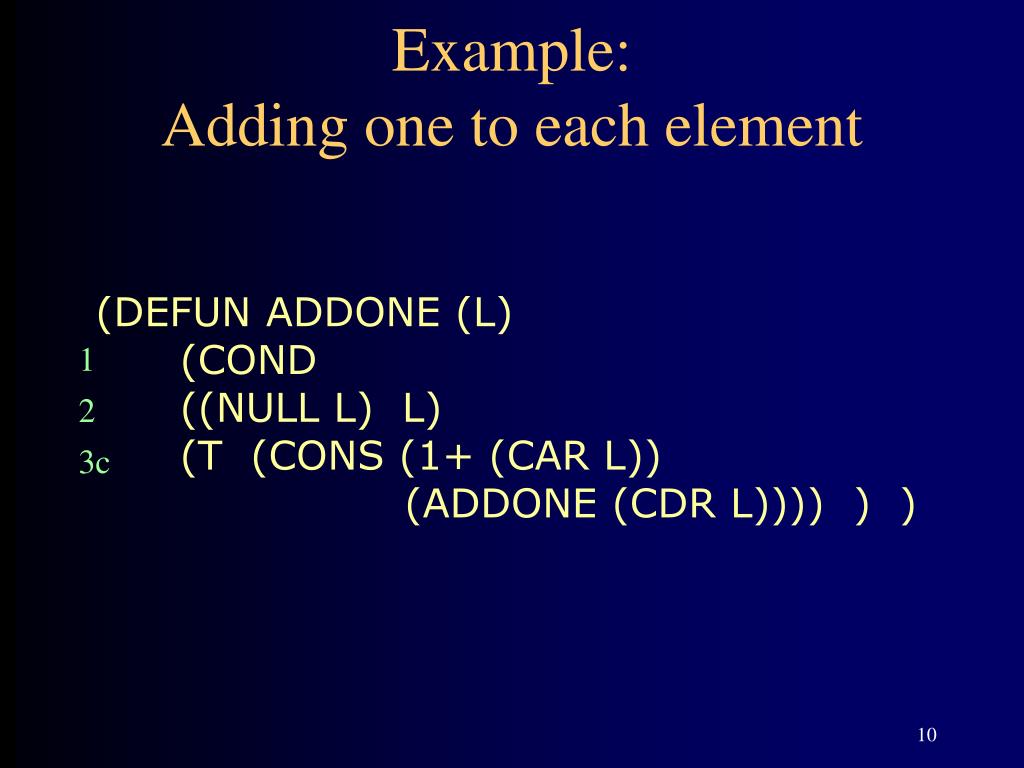 Example:
Adding one to each element

(DEFUN ADDONE (L)
1 (COND
2 ((NULL L) L)
3c (T (CONS (1+ (CAR L))
(ADDONE (CDR L)))) ) )

10